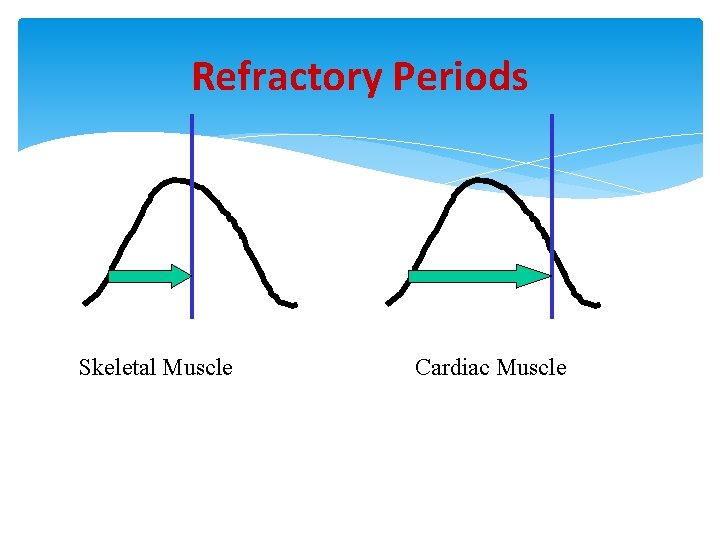 Refractory Periods

Skeletal Muscle

Cardiac Muscle